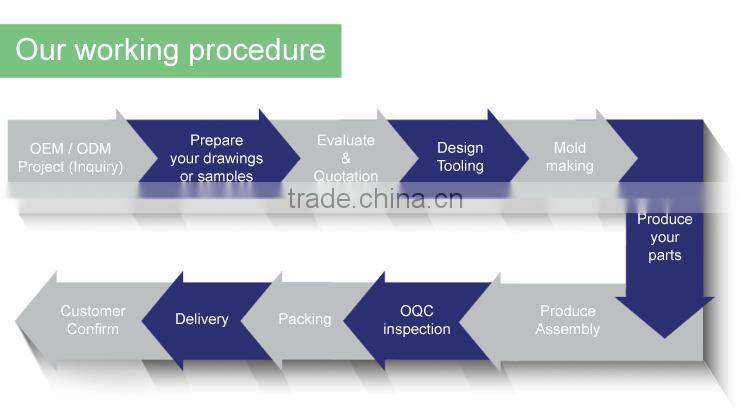 Our working procedure

OEM / ODM Project (Inquiry)

Prepare your drawings or samples

Evaluate & Quotation

Design Tooling

Mold making

trade.china.cn

Produce your parts

Produce Assembly

OQC inspection

Packing

Delivery

Customer Confirm